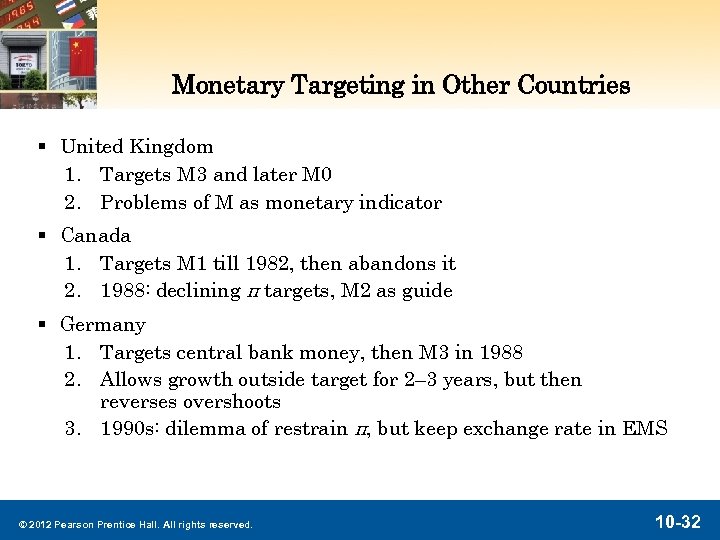 Monetary Targeting in Other Countries

▪ United Kingdom
1. Targets M3 and later M0
2. Problems of M as monetary indicator

▪ Canada
1. Targets M1 till 1982, then abandons it
2. 1988: declining $\pi$ targets, M2 as guide

▪ Germany
1. Targets central bank money, then M3 in 1988
2. Allows growth outside target for 2–3 years, but then reverses overshoots
3. 1990s: dilemma of restrain $\pi$, but keep exchange rate in EMS

© 2012 Pearson Prentice Hall. All rights reserved.

10-32